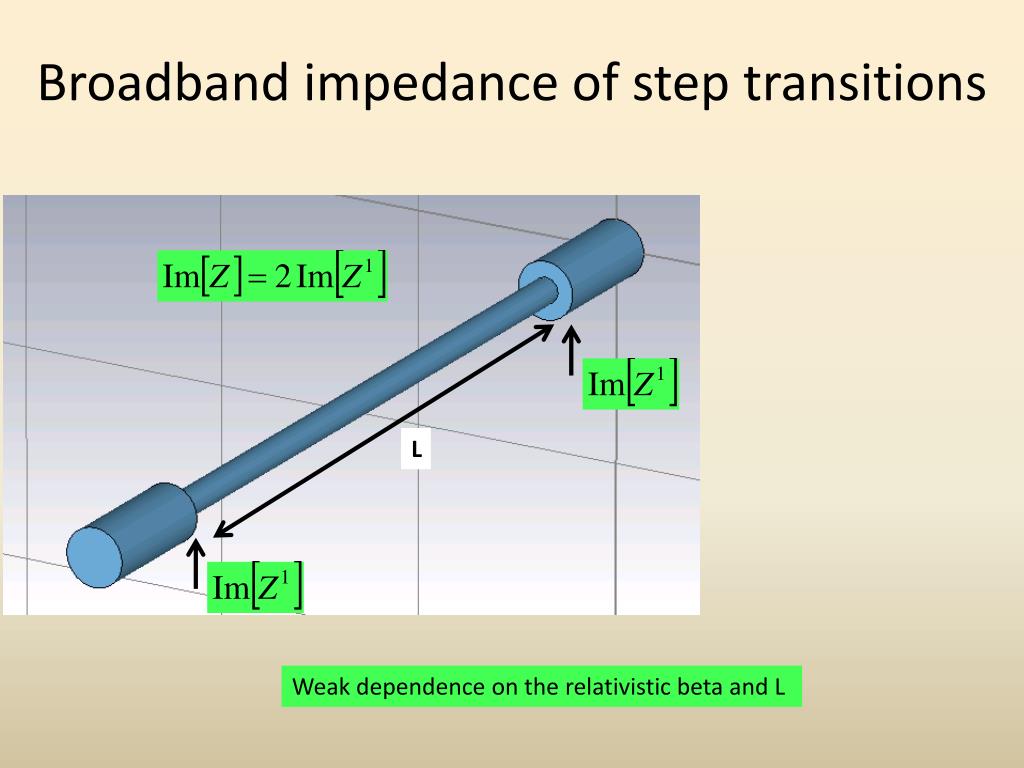 Broadband impedance of step transitions

$\mathrm{Im}[Z] = 2\,\mathrm{Im}[Z^1]$

$\mathrm{Im}[Z^1]$

L

$\mathrm{Im}[Z^1]$

Weak dependence on the relativistic beta and L